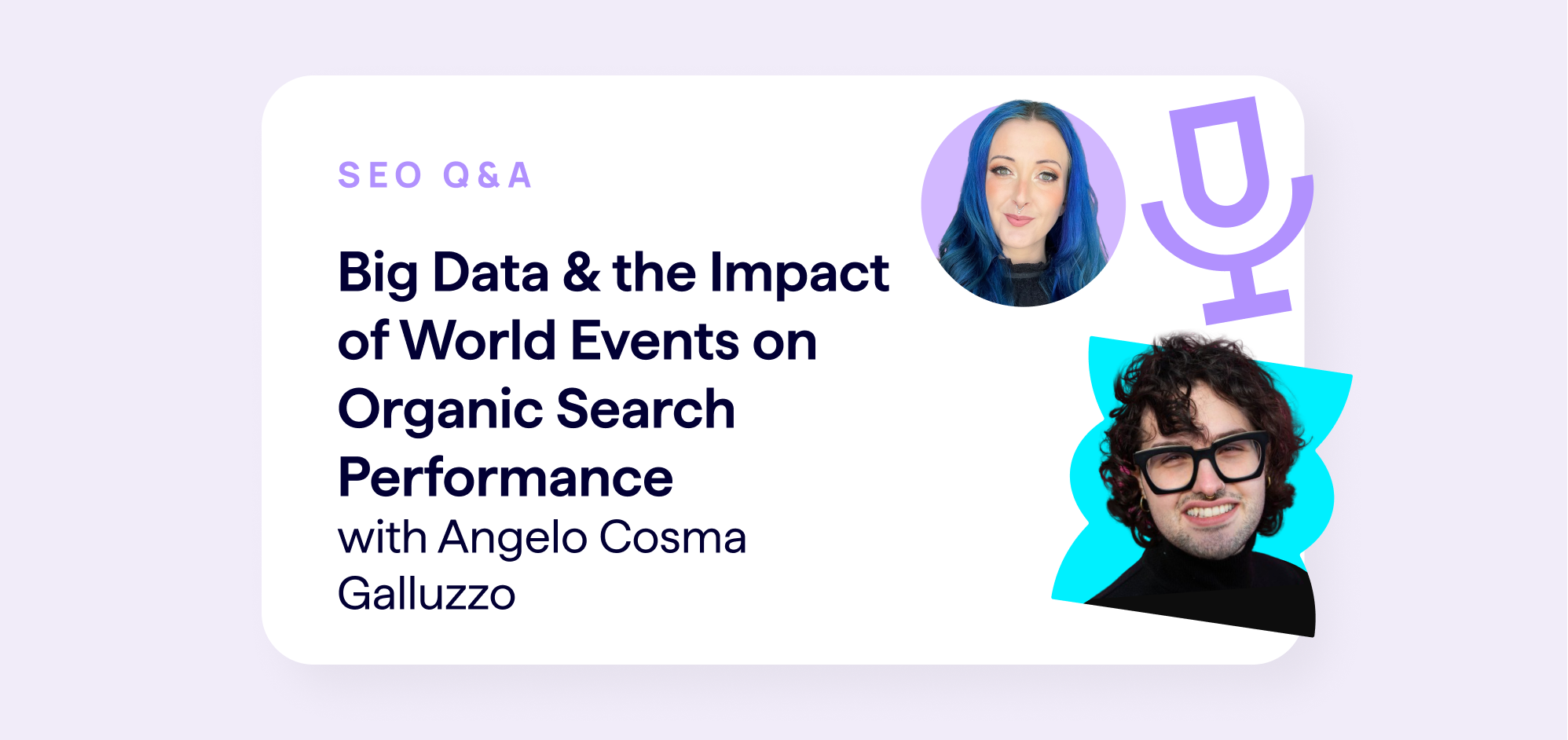 SEO Q&A

Big Data & the Impact of World Events on Organic Search Performance
with Angelo Cosma Galluzzo